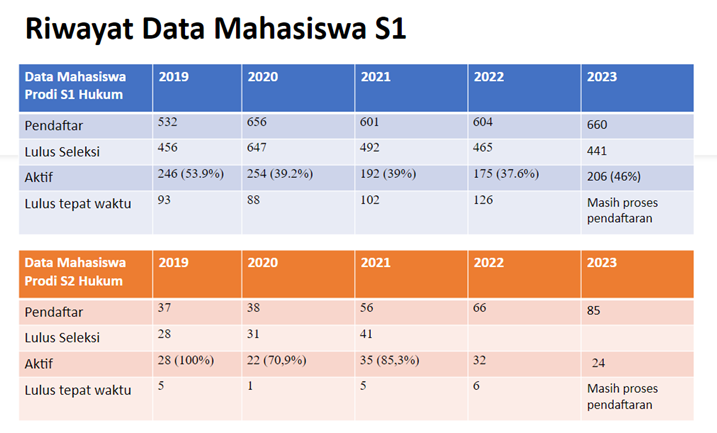 Riwayat Data Mahasiswa S1

| Data Mahasiswa Prodi S1 Hukum | 2019 | 2020 | 2021 | 2022 | 2023 |
|---|---|---|---|---|---|
| Pendaftar | 532 | 656 | 601 | 604 | 660 |
| Lulus Seleksi | 456 | 647 | 492 | 465 | 441 |
| Aktif | 246 (53.9%) | 254 (39.2%) | 192 (39%) | 175 (37.6%) | 206 (46%) |
| Lulus tepat waktu | 93 | 88 | 102 | 126 | Masih proses pendaftaran |

| Data Mahasiswa Prodi S2 Hukum | 2019 | 2020 | 2021 | 2022 | 2023 |
|---|---|---|---|---|---|
| Pendaftar | 37 | 38 | 56 | 66 | 85 |
| Lulus Seleksi | 28 | 31 | 41 | | |
| Aktif | 28 (100%) | 22 (70,9%) | 35 (85,3%) | 32 | 24 |
| Lulus tepat waktu | 5 | 1 | 5 | 6 | Masih proses pendaftaran |